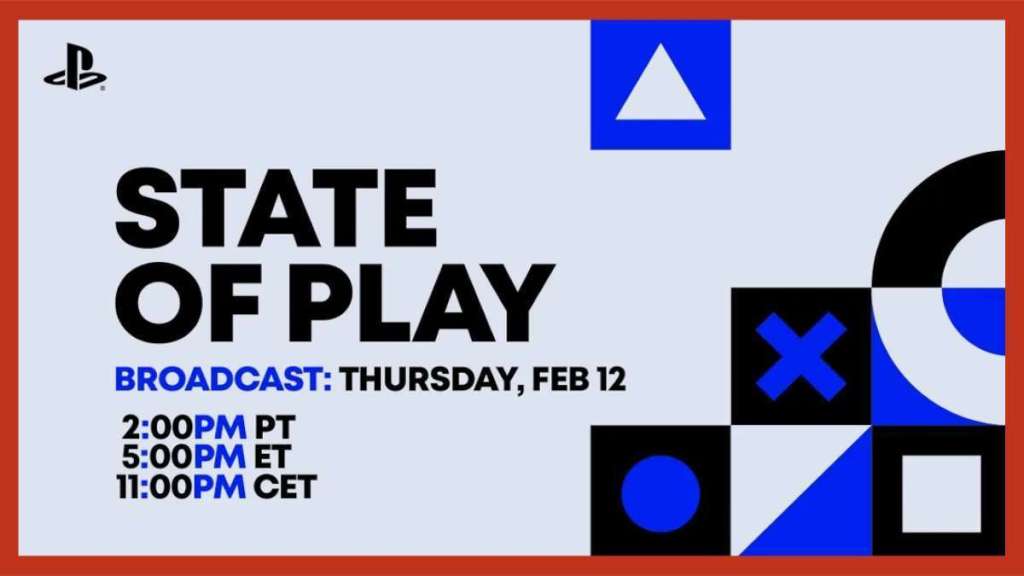 STATE OF PLAY

BROADCAST: THURSDAY, FEB 12

2:00PM PT
5:00PM ET
11:00PM CET